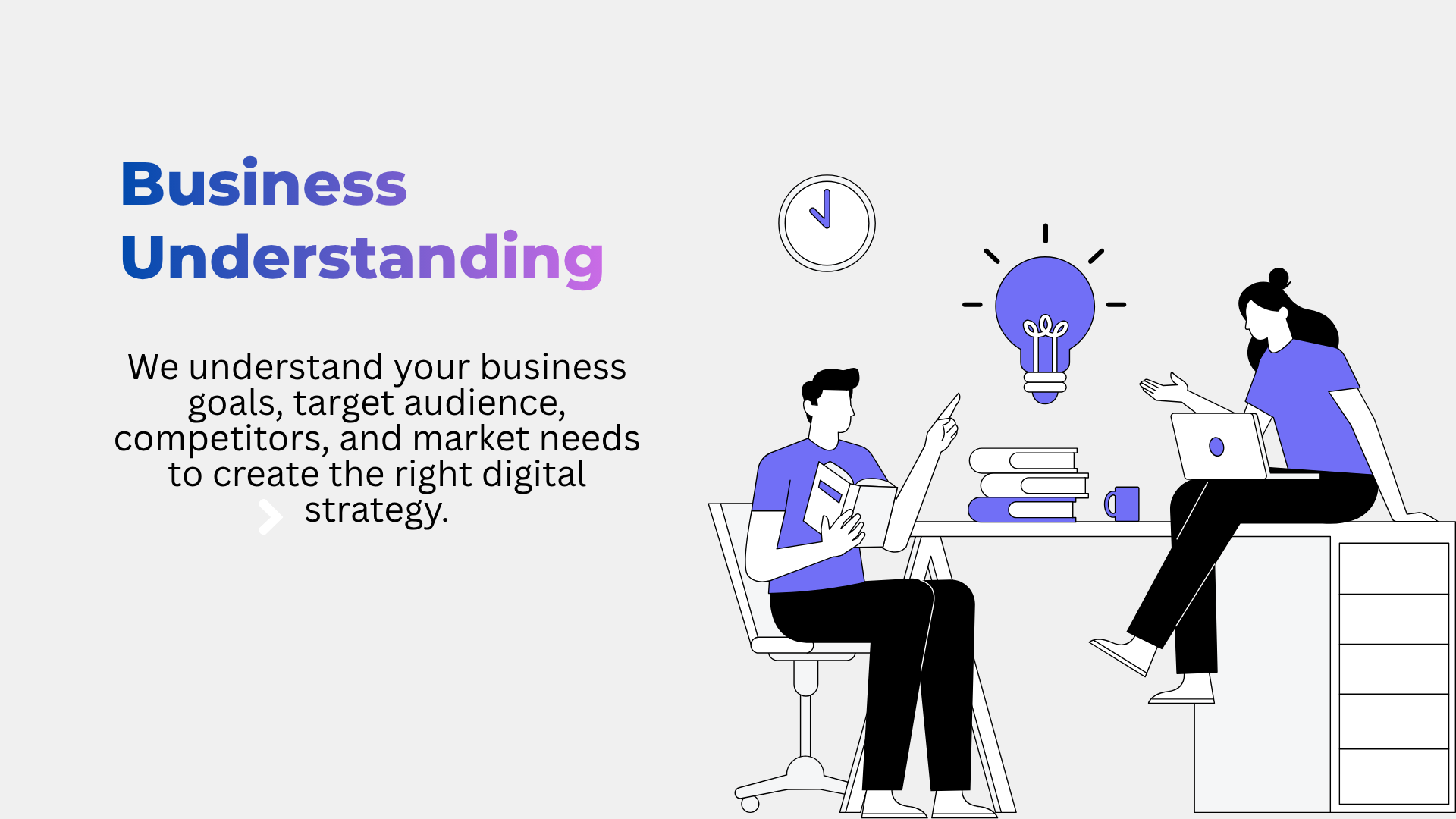 Business Understanding

We understand your business goals, target audience, competitors, and market needs to create the right digital strategy.